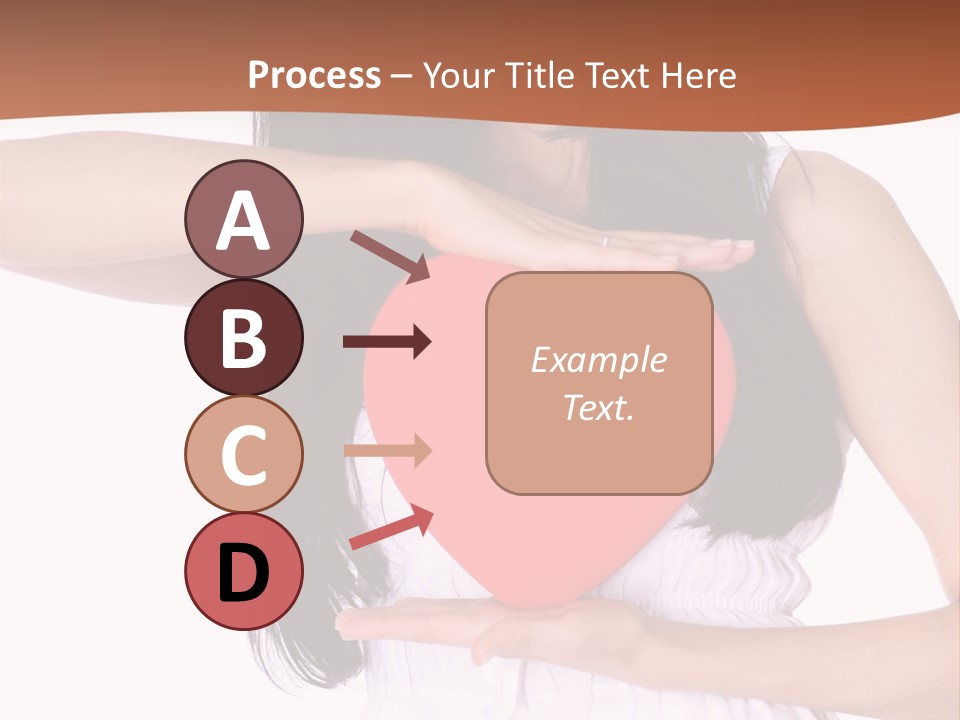 Process – Your Title Text Here

A

B

C

D

Example Text.